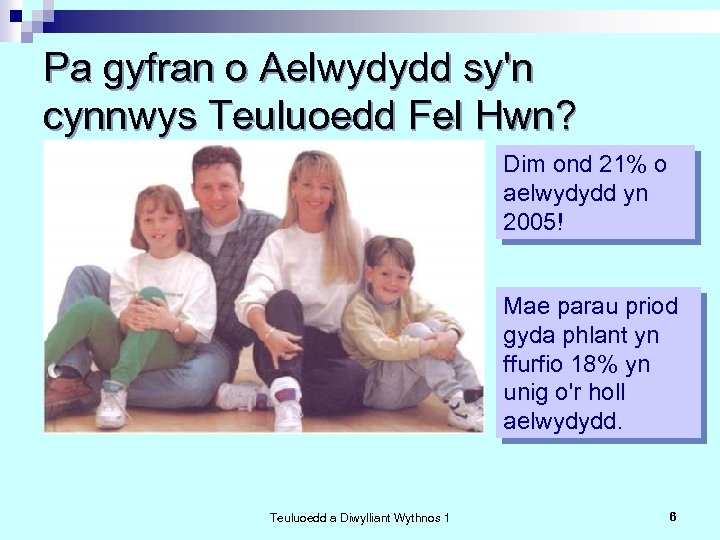 Pa gyfran o Aelwydydd sy'n cynnwys Teuluoedd Fel Hwn?

Dim ond 21% o aelwydydd yn 2005!

Mae parau priod gyda phlant yn ffurfio 18% yn unig o'r holl aelwydydd.

Teuluoedd a Diwylliant Wythnos 1

6